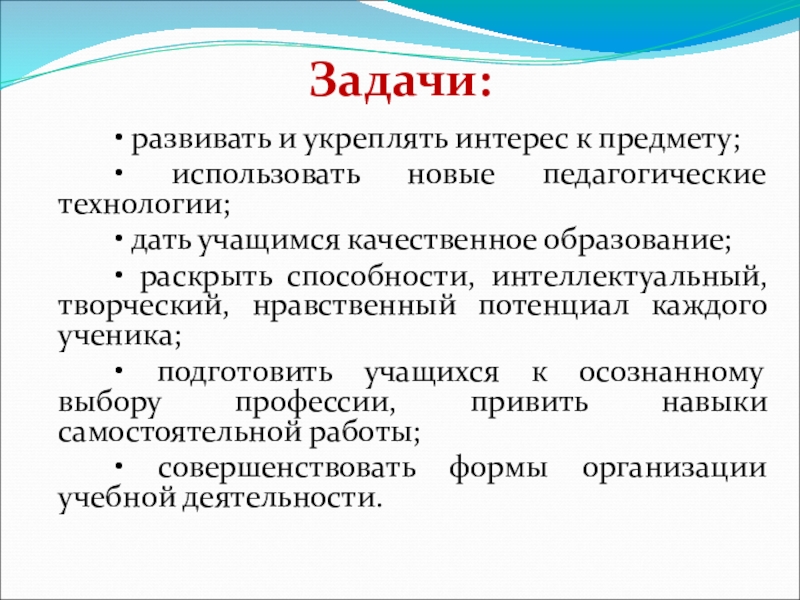 Задачи:

• развивать и укреплять интерес к предмету;

• использовать новые педагогические технологии;

• дать учащимся качественное образование;

• раскрыть способности, интеллектуальный, творческий, нравственный потенциал каждого ученика;

• подготовить учащихся к осознанному выбору профессии, привить навыки самостоятельной работы;

• совершенствовать формы организации учебной деятельности.